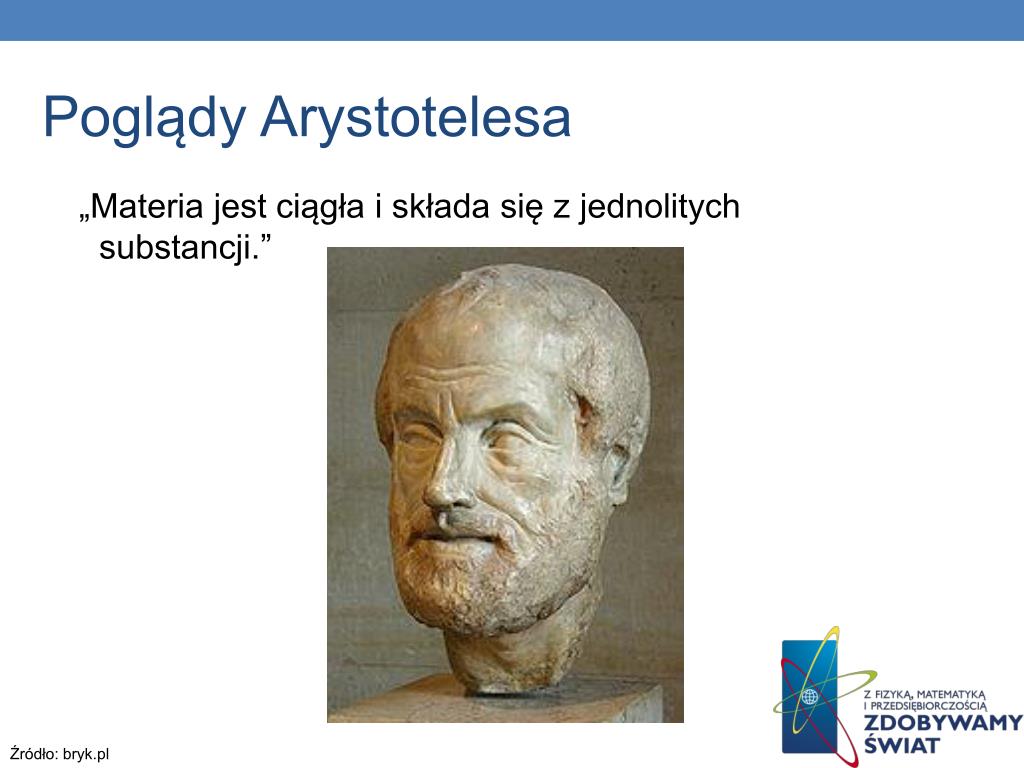 Poglądy Arystotelesa

„Materia jest ciągła i składa się z jednolitych substancji.”

Źródło: bryk.pl

Z FIZYKĄ, MATEMATYKĄ I PRZEDSIĘBIORCZOŚCIĄ
ZDOBYWAMY ŚWIAT